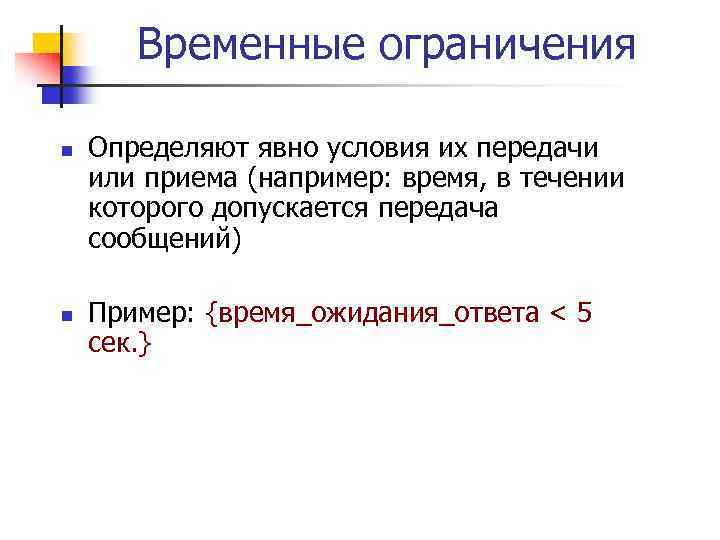 Временные ограничения

Определяют явно условия их передачи или приема (например: время, в течении которого допускается передача сообщений)

Пример: {время_ожидания_ответа < 5 сек.}